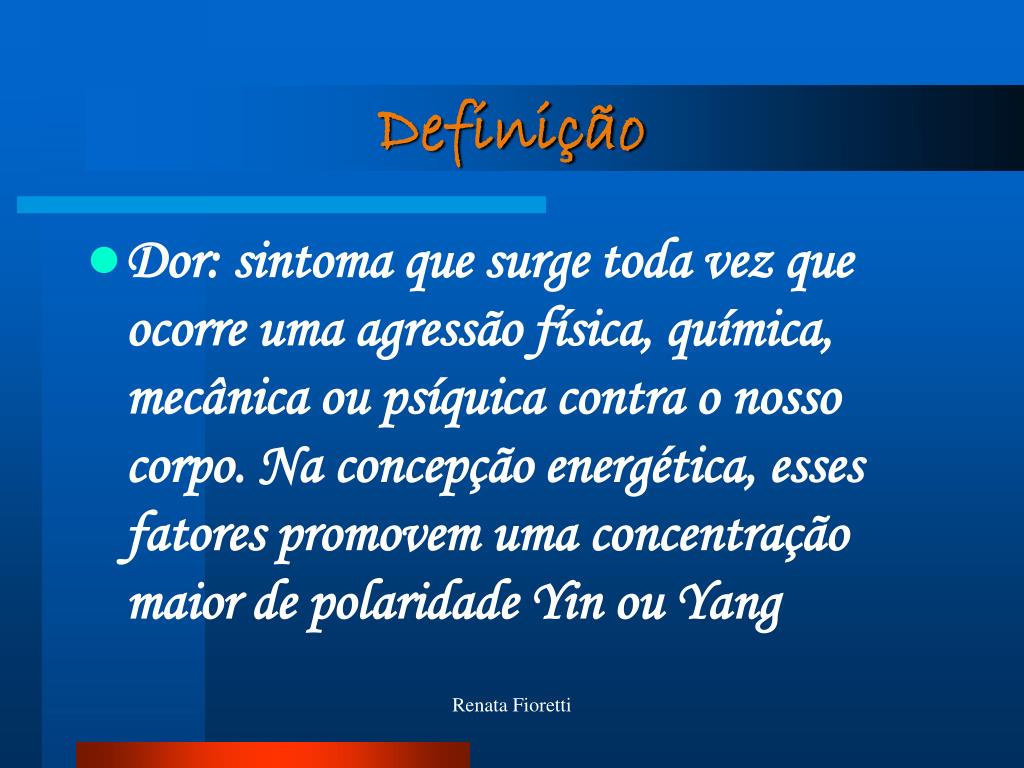 Definição

Dor: sintoma que surge toda vez que ocorre uma agressão física, química, mecânica ou psíquica contra o nosso corpo. Na concepção energética, esses fatores promovem uma concentração maior de polaridade Yin ou Yang

Renata Fioretti